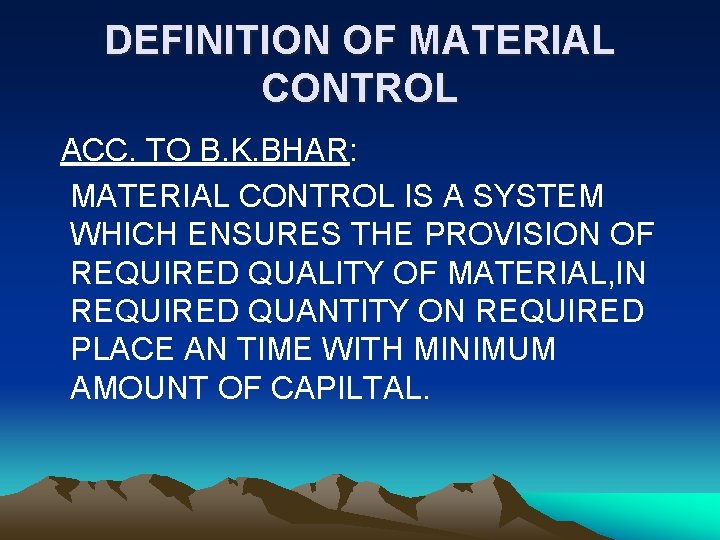 DEFINITION OF MATERIAL CONTROL

ACC. TO B.K.BHAR:

MATERIAL CONTROL IS A SYSTEM WHICH ENSURES THE PROVISION OF REQUIRED QUALITY OF MATERIAL,IN REQUIRED QUANTITY ON REQUIRED PLACE AN TIME WITH MINIMUM AMOUNT OF CAPILTAL.